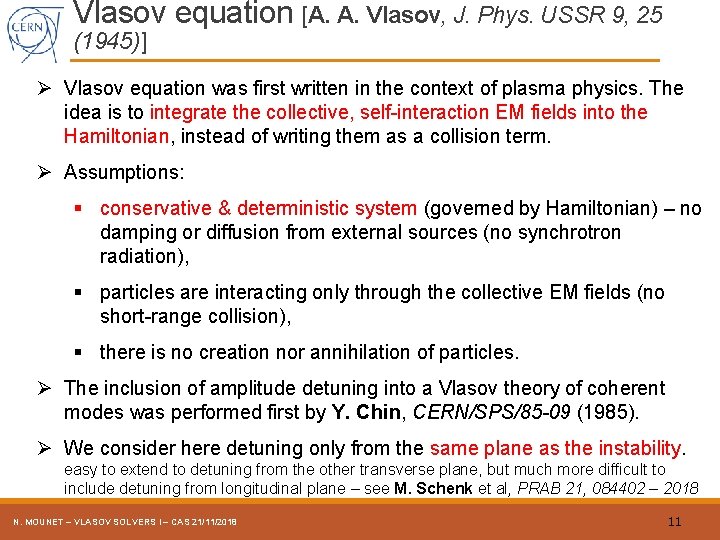 CERN

Vlasov equation [A. A. Vlasov, J. Phys. USSR 9, 25 (1945)]

➢ Vlasov equation was first written in the context of plasma physics. The idea is to integrate the collective, self-interaction EM fields into the Hamiltonian, instead of writing them as a collision term.

➢ Assumptions:

▪ conservative & deterministic system (governed by Hamiltonian) – no damping or diffusion from external sources (no synchrotron radiation),

▪ particles are interacting only through the collective EM fields (no short-range collision),

▪ there is no creation nor annihilation of particles.

➢ The inclusion of amplitude detuning into a Vlasov theory of coherent modes was performed first by Y. Chin, CERN/SPS/85-09 (1985).

➢ We consider here detuning only from the same plane as the instability. easy to extend to detuning from the other transverse plane, but much more difficult to include detuning from longitudinal plane – see M. Schenk et al, PRAB 21, 084402 – 2018

N. MOUNET – VLASOV SOLVERS I – CAS 21/11/2018

11